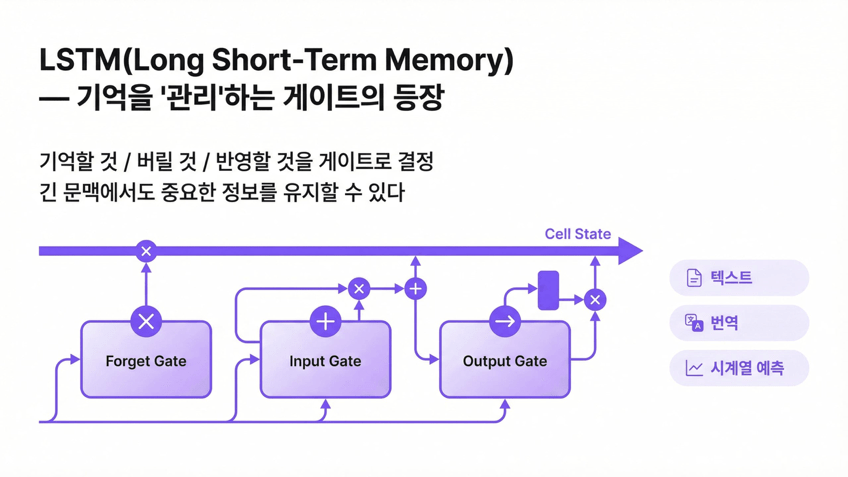 LSTM(Long Short-Term Memory)
— 기억을 '관리'하는 게이트의 등장

기억할 것 / 버릴 것 / 반영할 것을 게이트로 결정
긴 문맥에서도 중요한 정보를 유지할 수 있다

Cell State

Forget Gate

Input Gate

Output Gate

텍스트

번역

시계열 예측